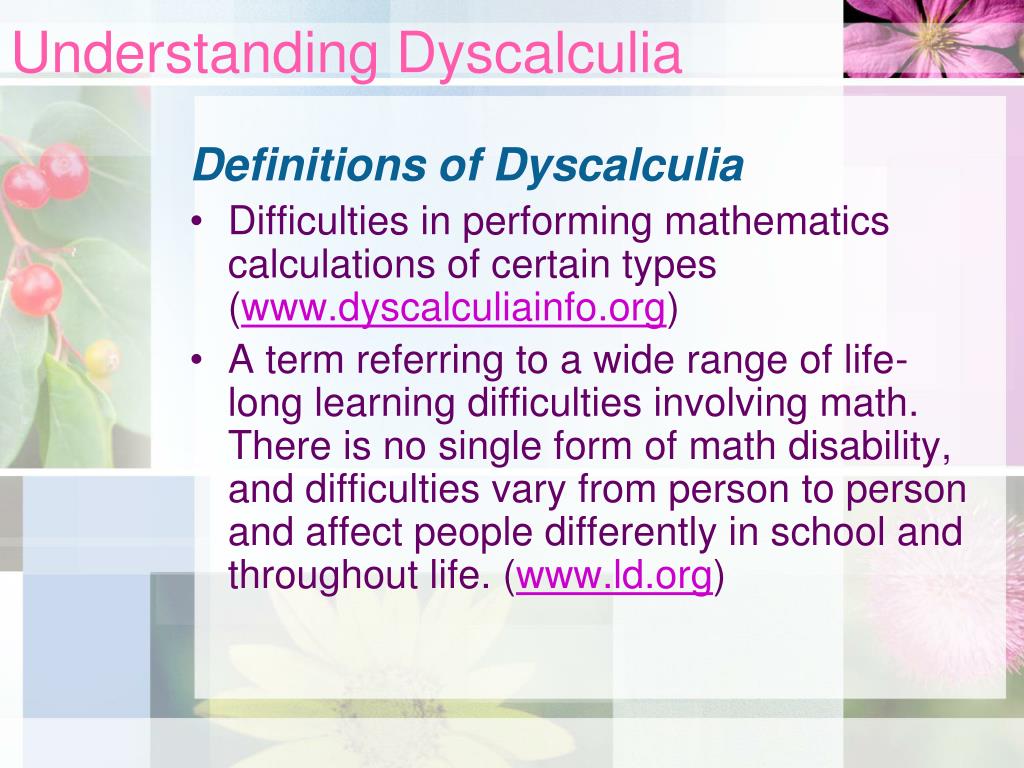 Understanding Dyscalculia

Definitions of Dyscalculia

• Difficulties in performing mathematics calculations of certain types (www.dyscalculiainfo.org)
• A term referring to a wide range of life-long learning difficulties involving math. There is no single form of math disability, and difficulties vary from person to person and affect people differently in school and throughout life. (www.ld.org)